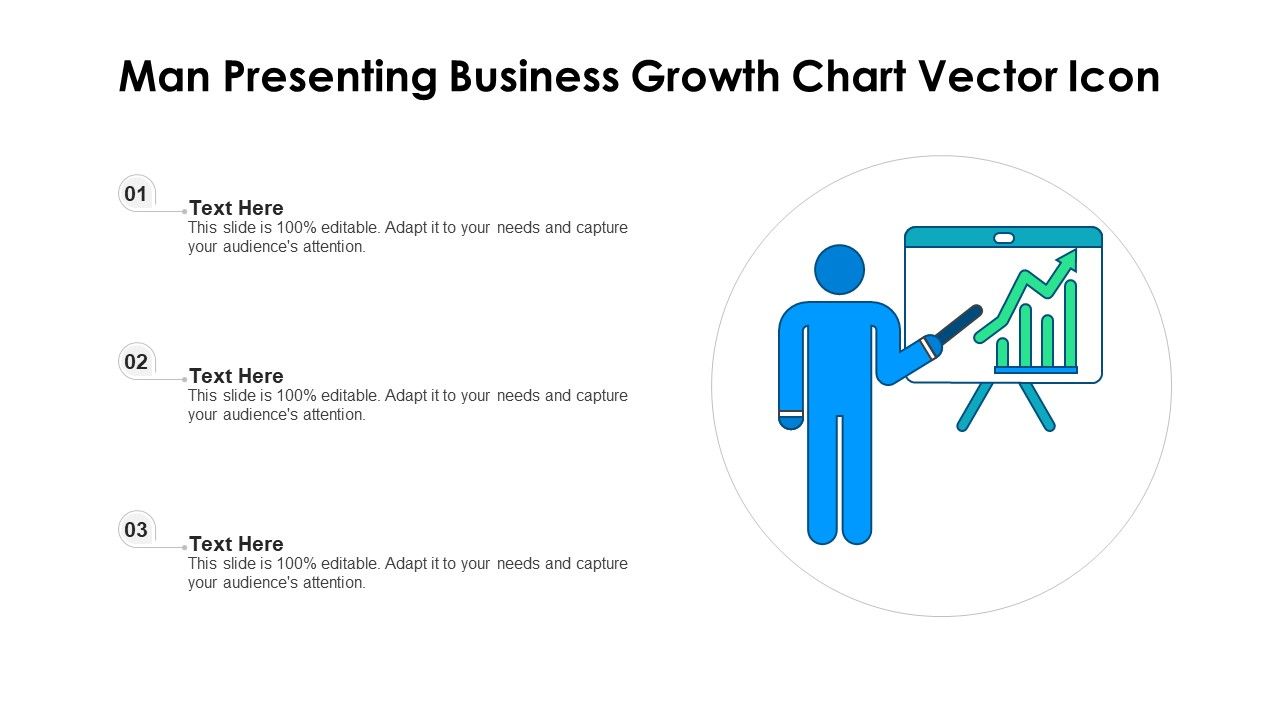 Man Presenting Business Growth Chart Vector Icon

01

Text Here
This slide is 100% editable. Adapt it to your needs and capture your audience's attention.

02

Text Here
This slide is 100% editable. Adapt it to your needs and capture your audience's attention.

03

Text Here
This slide is 100% editable. Adapt it to your needs and capture your audience's attention.